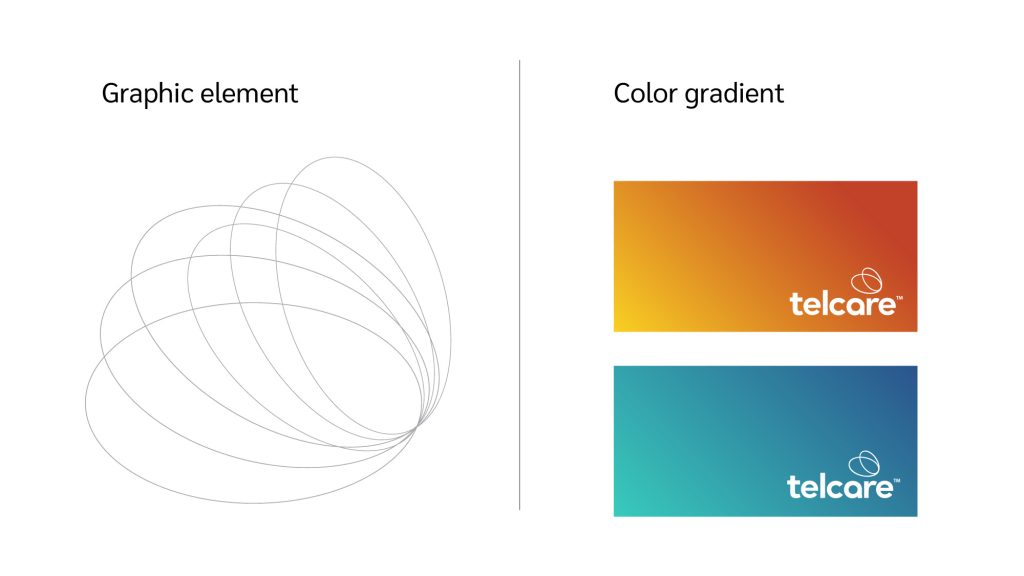 Graphic element

Color gradient

telcare™

telcare™